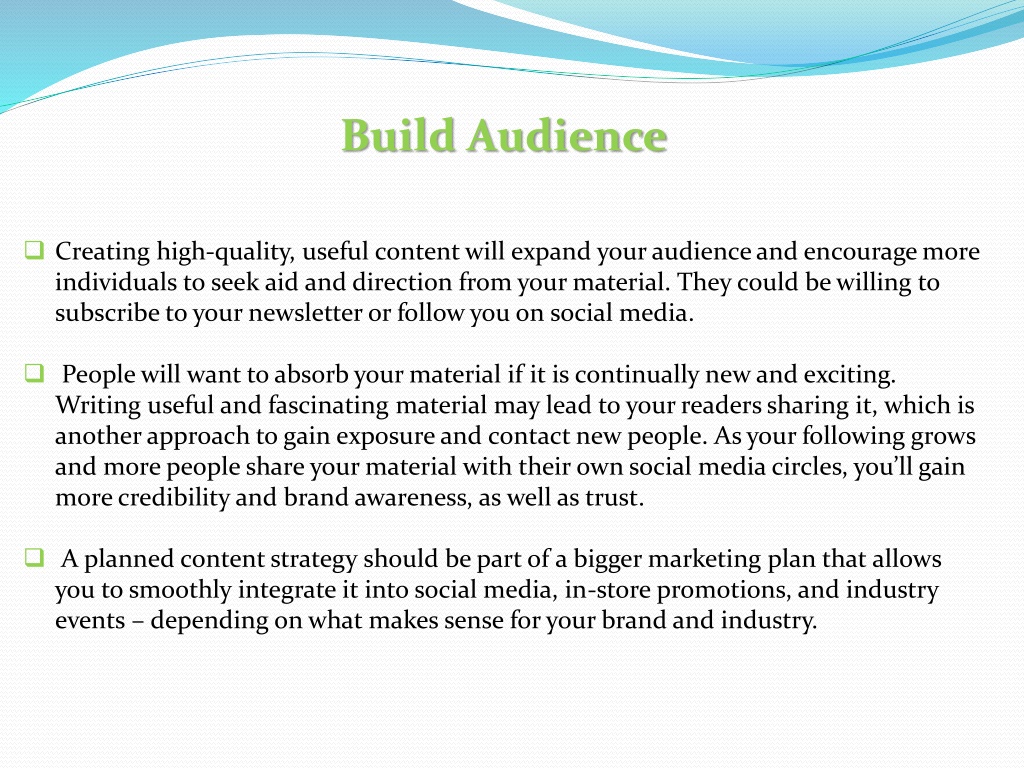 Build Audience

❑ Creating high-quality, useful content will expand your audience and encourage more individuals to seek aid and direction from your material. They could be willing to subscribe to your newsletter or follow you on social media.

❑ People will want to absorb your material if it is continually new and exciting. Writing useful and fascinating material may lead to your readers sharing it, which is another approach to gain exposure and contact new people. As your following grows and more people share your material with their own social media circles, you'll gain more credibility and brand awareness, as well as trust.

❑ A planned content strategy should be part of a bigger marketing plan that allows you to smoothly integrate it into social media, in-store promotions, and industry events – depending on what makes sense for your brand and industry.